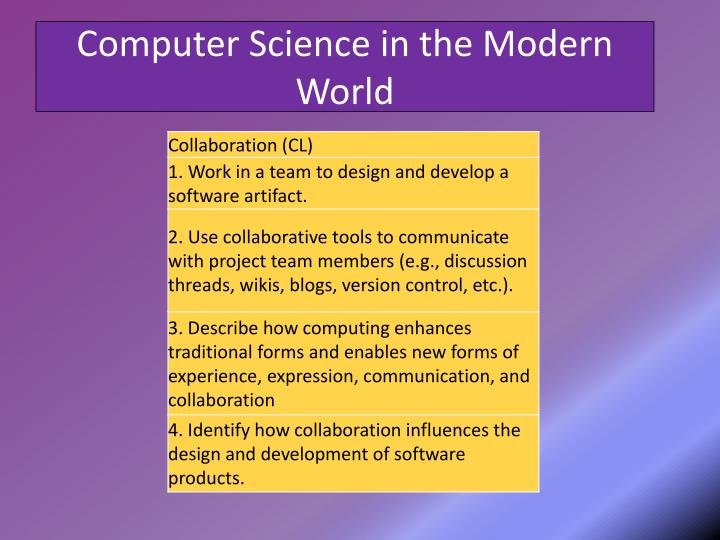 Computer Science in the Modern World

| Collaboration (CL) |
|---|
| 1. Work in a team to design and develop a software artifact. |
| 2. Use collaborative tools to communicate with project team members (e.g., discussion threads, wikis, blogs, version control, etc.). |
| 3. Describe how computing enhances traditional forms and enables new forms of experience, expression, communication, and collaboration |
| 4. Identify how collaboration influences the design and development of software products. |